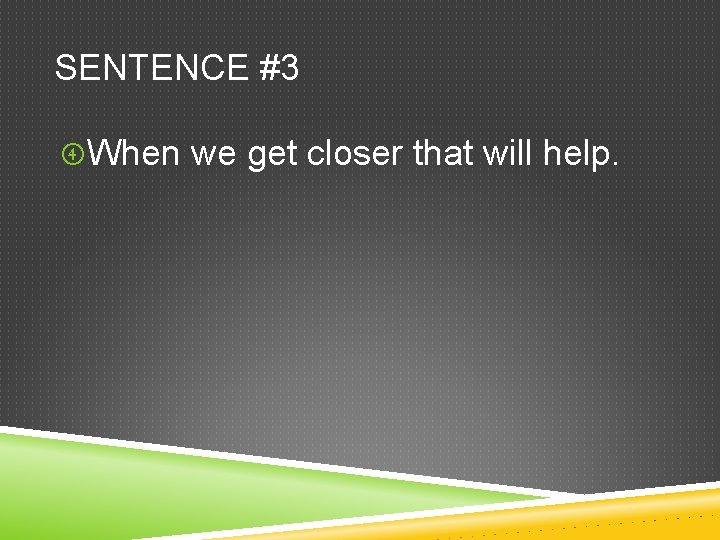 SENTENCE #3

When we get closer that will help.